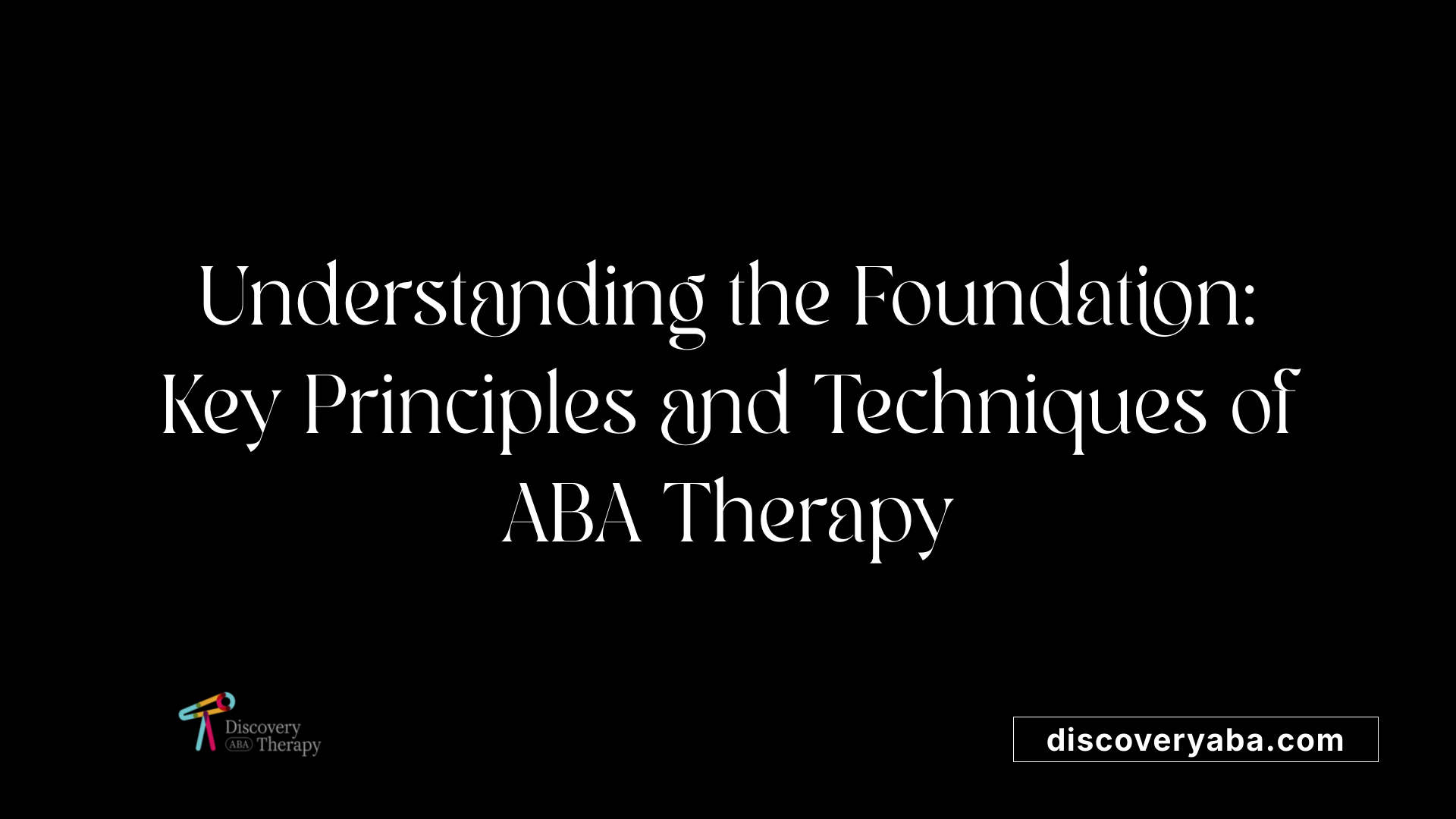 Understanding the Foundation: Key Principles and Techniques of ABA Therapy

Discovery ABA Therapy

discoveryaba.com